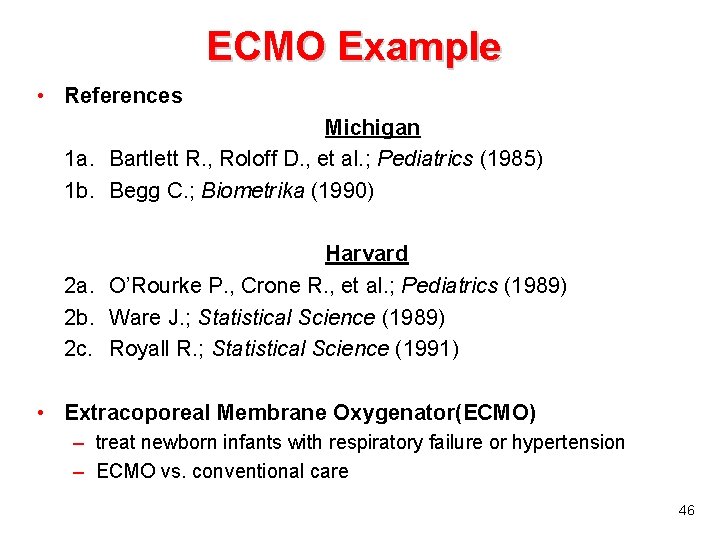 ECMO Example

• References

Michigan

1a. Bartlett R., Roloff D., et al.; Pediatrics (1985)

1b. Begg C.; Biometrika (1990)

Harvard

2a. O'Rourke P., Crone R., et al.; Pediatrics (1989)

2b. Ware J.; Statistical Science (1989)

2c. Royall R.; Statistical Science (1991)

• Extracoporeal Membrane Oxygenator(ECMO)

– treat newborn infants with respiratory failure or hypertension

– ECMO vs. conventional care

46